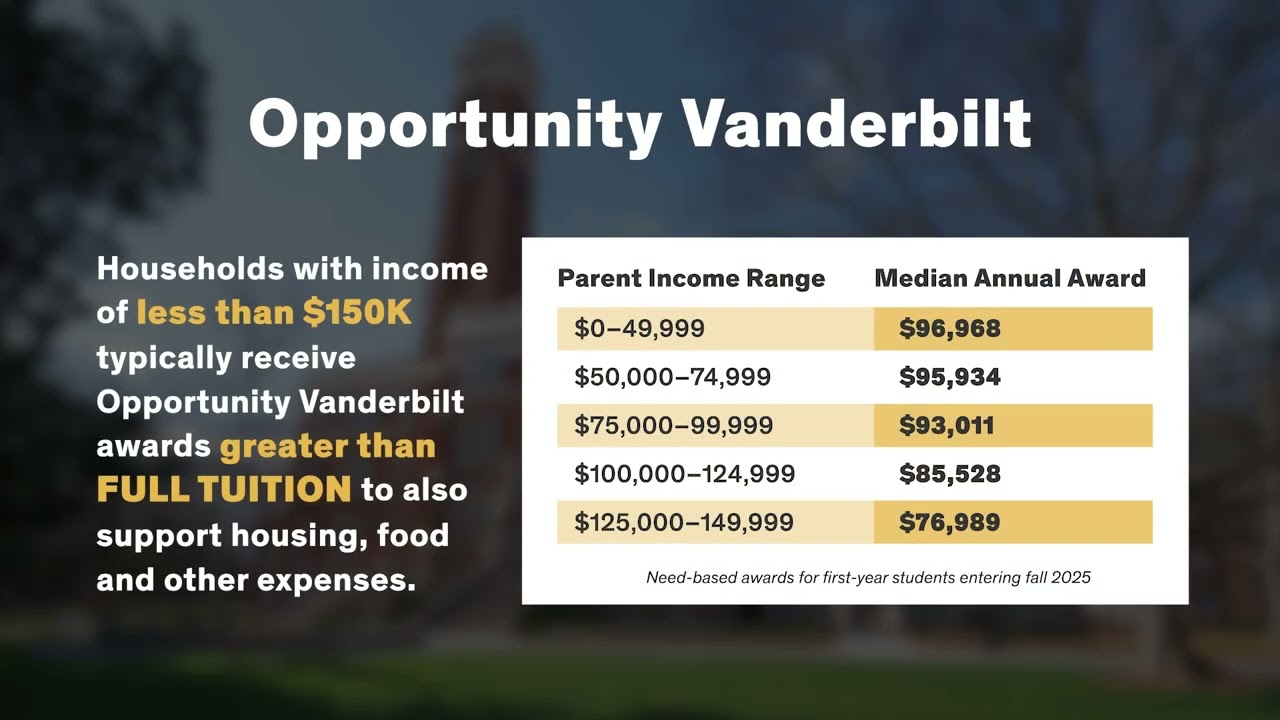 Opportunity Vanderbilt

Households with income of less than $150K typically receive Opportunity Vanderbilt awards greater than FULL TUITION to also support housing, food and other expenses.

| Parent Income Range | Median Annual Award |
|---|---|
| $0–49,999 | $96,968 |
| $50,000–74,999 | $95,934 |
| $75,000–99,999 | $93,011 |
| $100,000–124,999 | $85,528 |
| $125,000–149,999 | $76,989 |

Need-based awards for first-year students entering fall 2025